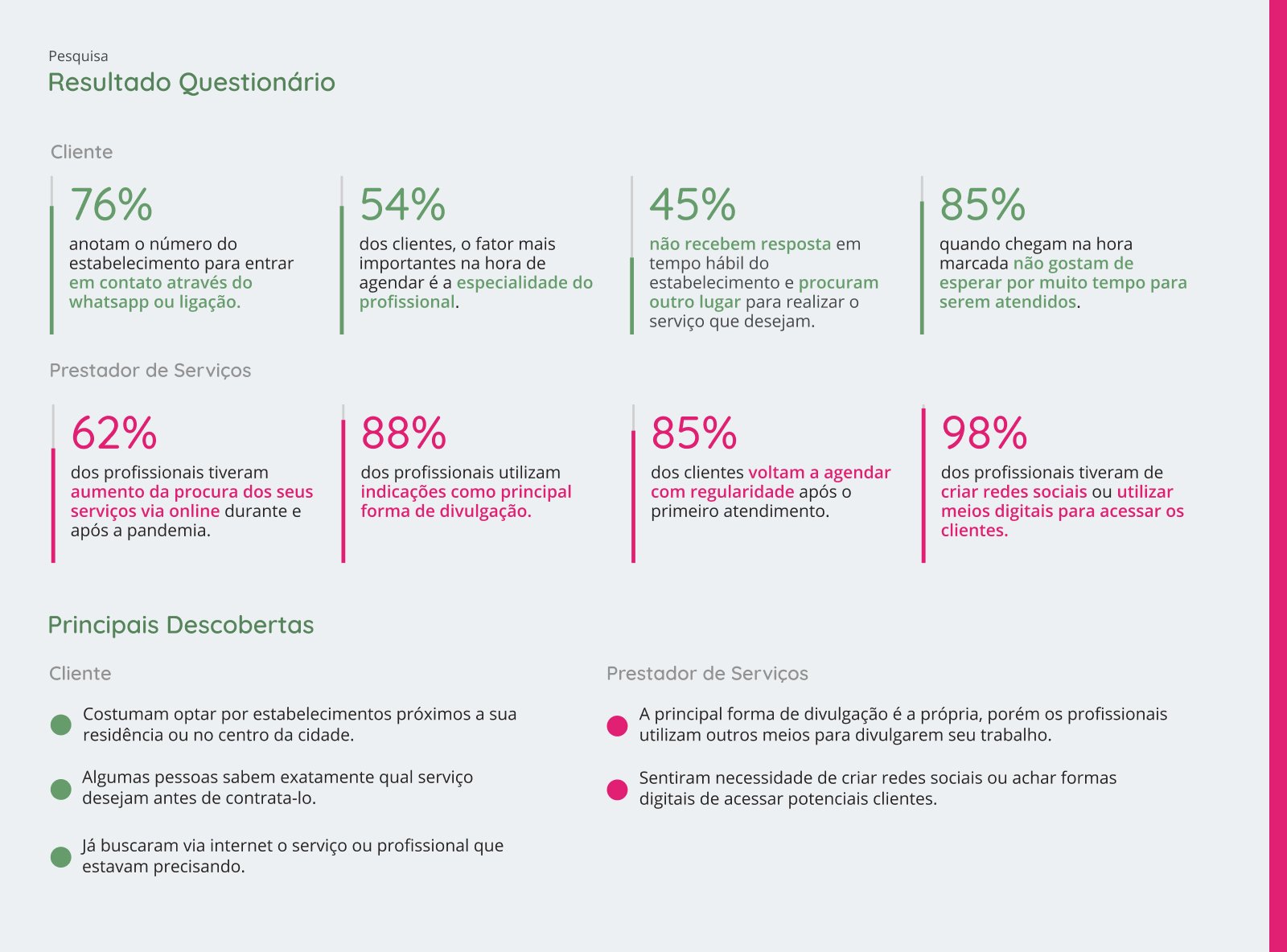 Pesquisa
Resultado Questionário

Cliente

76%
anotam o número do estabelecimento para entrar em contato através do whatsapp ou ligação.

54%
dos clientes, o fator mais importantes na hora de agendar é a especialidade do profissional.

45%
não recebem resposta em tempo hábil do estabelecimento e procuram outro lugar para realizar o serviço que desejam.

85%
quando chegam na hora marcada não gostam de esperar por muito tempo para serem atendidos.

Prestador de Serviços

62%
dos profissionais tiveram aumento da procura dos seus serviços via online durante e após a pandemia.

88%
dos profissionais utilizam indicações como principal forma de divulgação.

85%
dos clientes voltam a agendar com regularidade após o primeiro atendimento.

98%
dos profissionais tiveram de criar redes sociais ou utilizar meios digitais para acessar os clientes.

Principais Descobertas

Cliente

Costumam optar por estabelecimentos próximos a sua residência ou no centro da cidade.

Algumas pessoas sabem exatamente qual serviço desejam antes de contrata-lo.

Já buscaram via internet o serviço ou profissional que estavam precisando.

Prestador de Serviços

A principal forma de divulgação é a própria, porém os profissionais utilizam outros meios para divulgarem seu trabalho.

Sentiram necessidade de criar redes sociais ou achar formas digitais de acessar potenciais clientes.